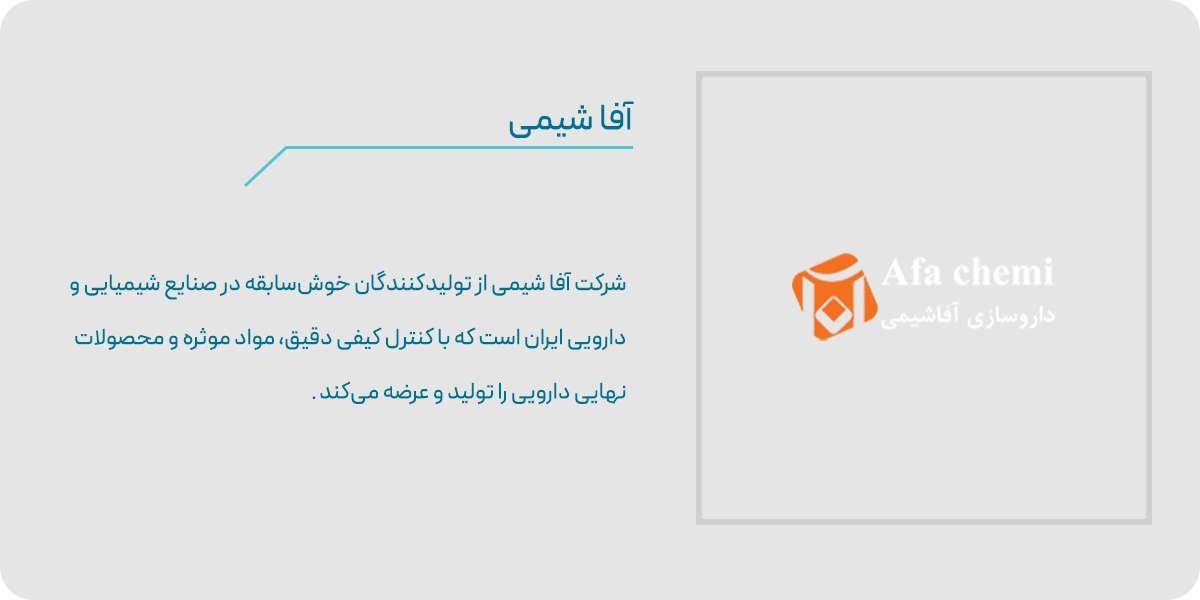 آفا شیمی

شرکت آفا شیمی از تولیدکنندگان خوش‌سابقه در صنایع شیمیایی و دارویی ایران است که با کنترل کیفی دقیق، مواد موثره و محصولات نهایی دارویی را تولید و عرضه می‌کند.

Afa chemi
داروسازی آفاشیمی